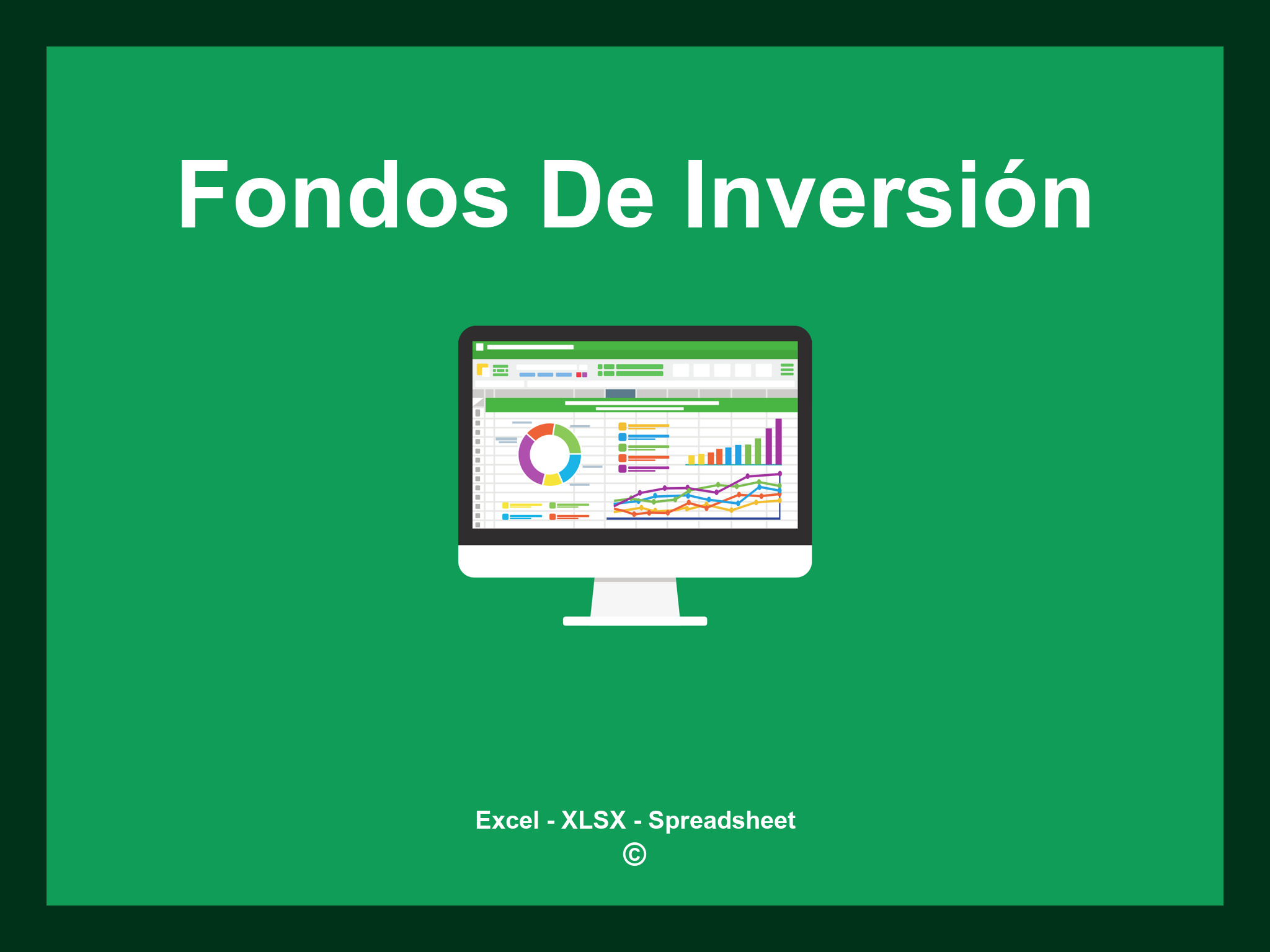 Fondos De Inversión

Excel - XLSX - Spreadsheet
©